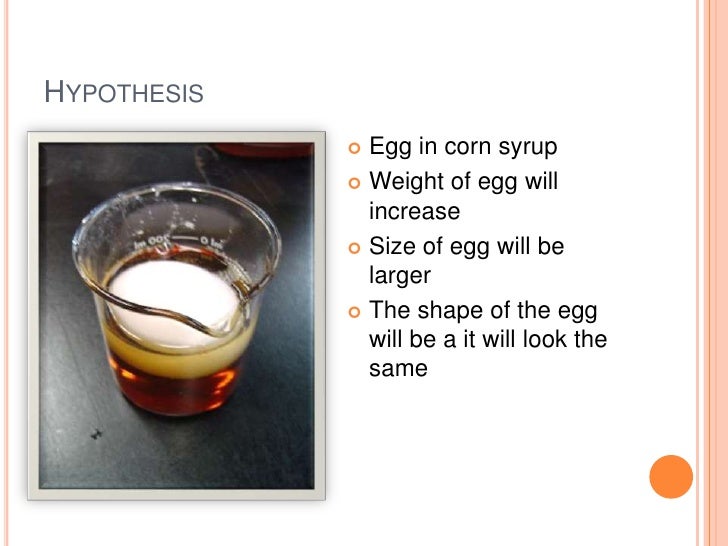 HYPOTHESIS

Egg in corn syrup

Weight of egg will increase

Size of egg will be larger

The shape of the egg will be a it will look the same